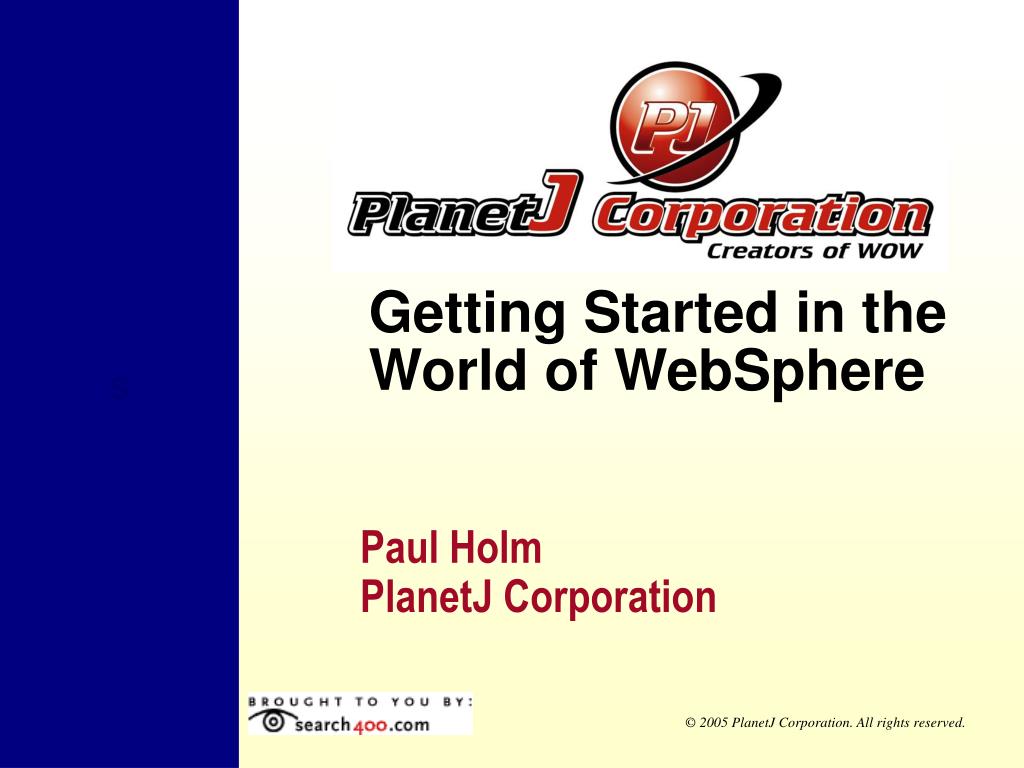 PJ

PlanetJ Corporation
Creators of WOW

Getting Started in the World of WebSphere

Paul Holm
PlanetJ Corporation

BROUGHT TO YOU BY:
search400.com

© 2005 PlanetJ Corporation. All rights reserved.